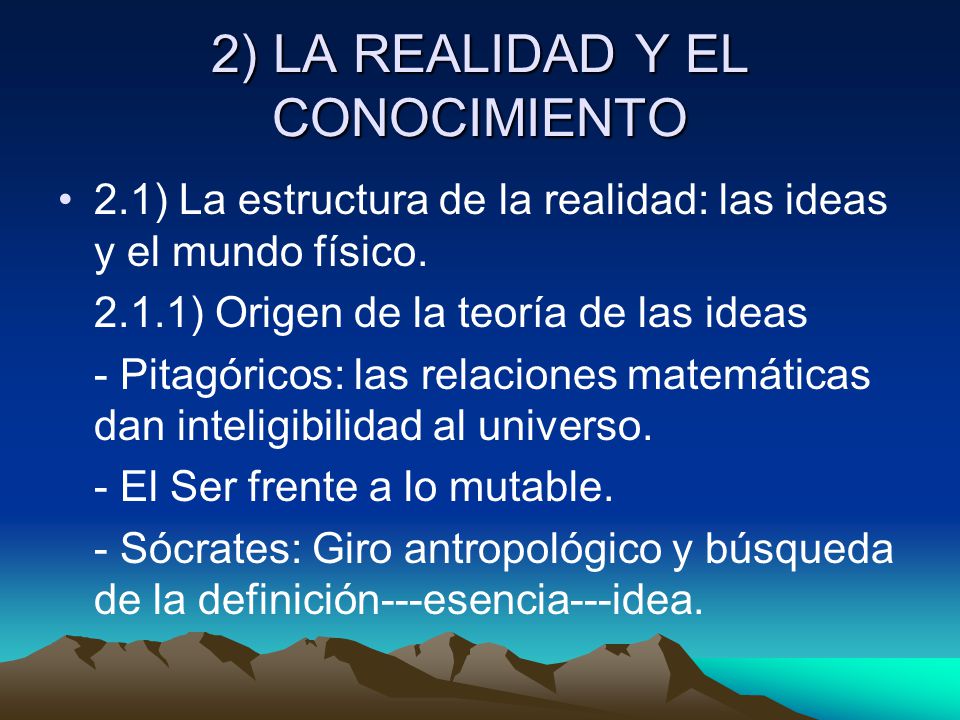 2) LA REALIDAD Y EL CONOCIMIENTO

• 2.1) La estructura de la realidad: las ideas y el mundo físico.

2.1.1) Origen de la teoría de las ideas

- Pitagóricos: las relaciones matemáticas dan inteligibilidad al universo.

- El Ser frente a lo mutable.

- Sócrates: Giro antropológico y búsqueda de la definición---esencia---idea.